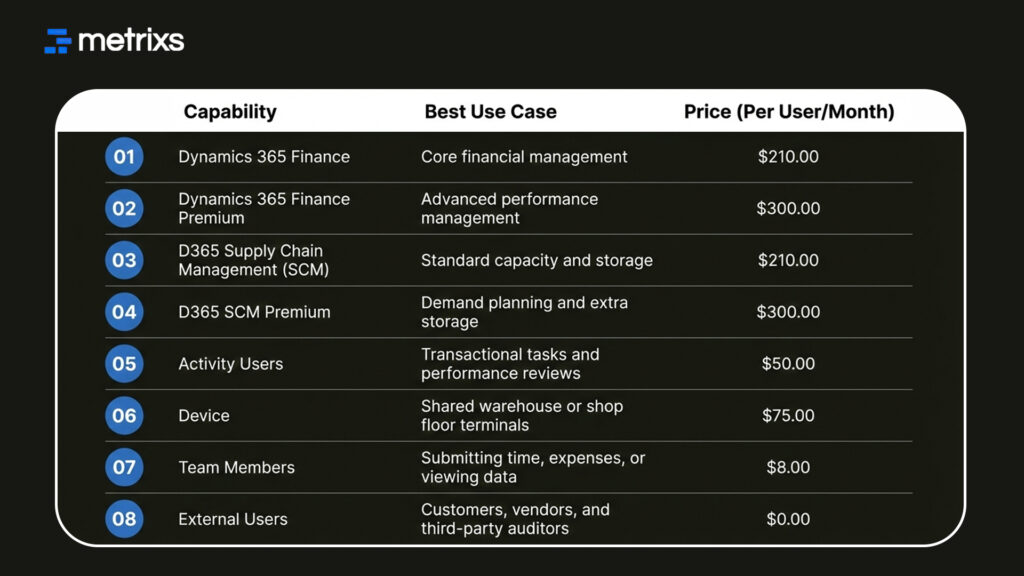 metrixs

| | Capability | Best Use Case | Price (Per User/Month) |
|---|---|---|---|
| 01 | Dynamics 365 Finance | Core financial management | \$210.00 |
| 02 | Dynamics 365 Finance Premium | Advanced performance management | \$300.00 |
| 03 | D365 Supply Chain Management (SCM) | Standard capacity and storage | \$210.00 |
| 04 | D365 SCM Premium | Demand planning and extra storage | \$300.00 |
| 05 | Activity Users | Transactional tasks and performance reviews | \$50.00 |
| 06 | Device | Shared warehouse or shop floor terminals | \$75.00 |
| 07 | Team Members | Submitting time, expenses, or viewing data | \$8.00 |
| 08 | External Users | Customers, vendors, and third-party auditors | \$0.00 |